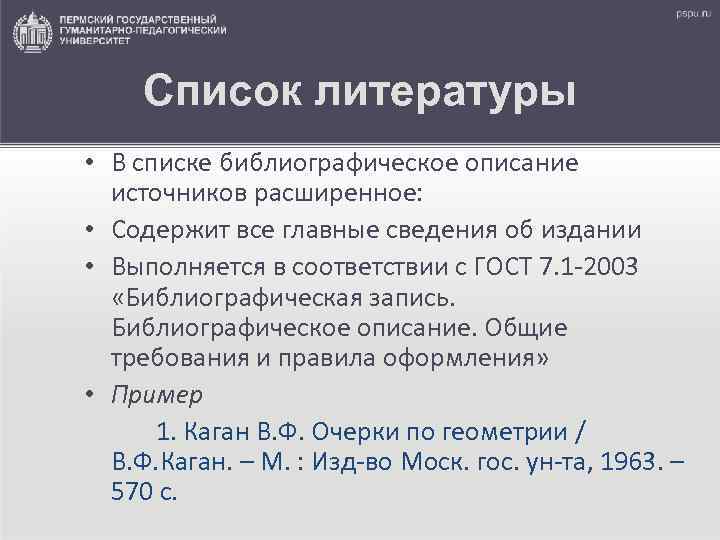 ПЕРМСКИЙ ГОСУДАРСТВЕННЫЙ ГУМАНИТАРНО-ПЕДАГОГИЧЕСКИЙ УНИВЕРСИТЕТ

pspu.ru

Список литературы

• В списке библиографическое описание источников расширенное:
• Содержит все главные сведения об издании
• Выполняется в соответствии с ГОСТ 7.1-2003 «Библиографическая запись. Библиографическое описание. Общие требования и правила оформления»
• Пример

1. Каган В.Ф. Очерки по геометрии / В.Ф.Каган. – М. : Изд-во Моск. гос. ун-та, 1963. – 570 с.